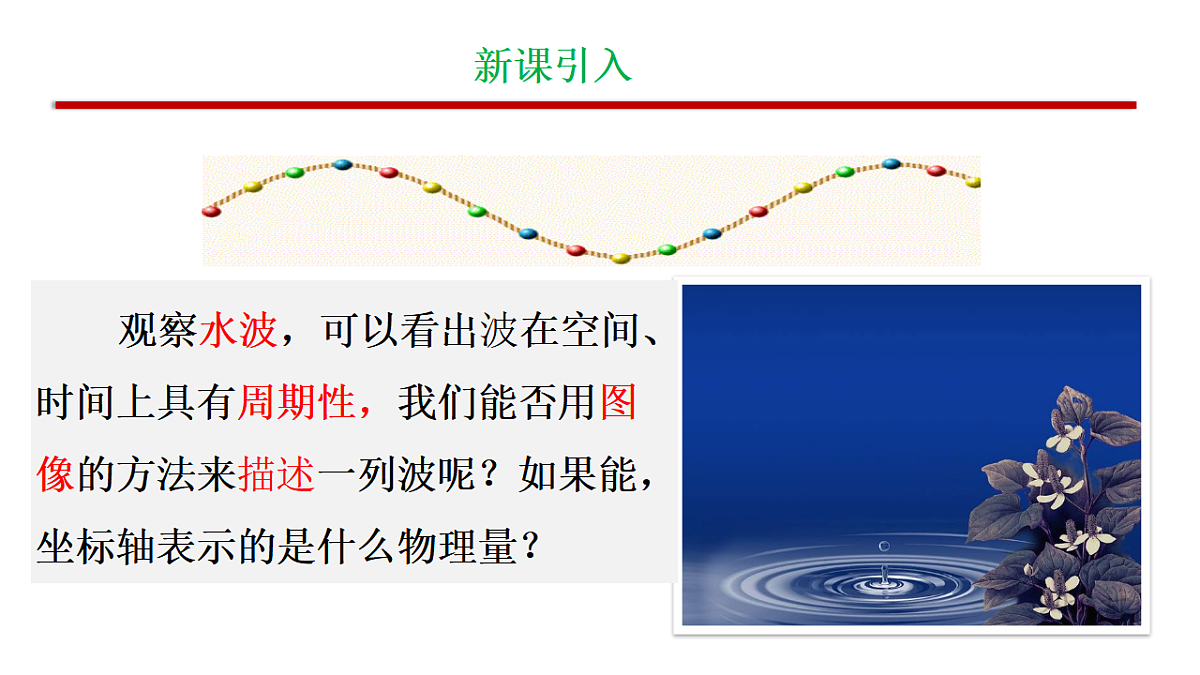 新课引入

观察水波，可以看出波在空间、时间上具有周期性，我们能否用图像的方法来描述一列波呢？如果能，坐标轴表示的是什么物理量？